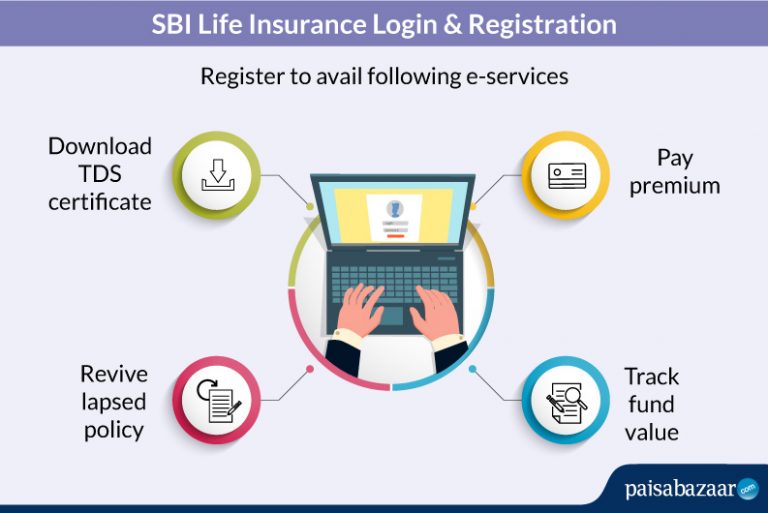 SBI Life Insurance Login & Registration

Register to avail following e-services

Download TDS certificate

Pay premium

Revive lapsed policy

Track fund value

paisabazaar.com